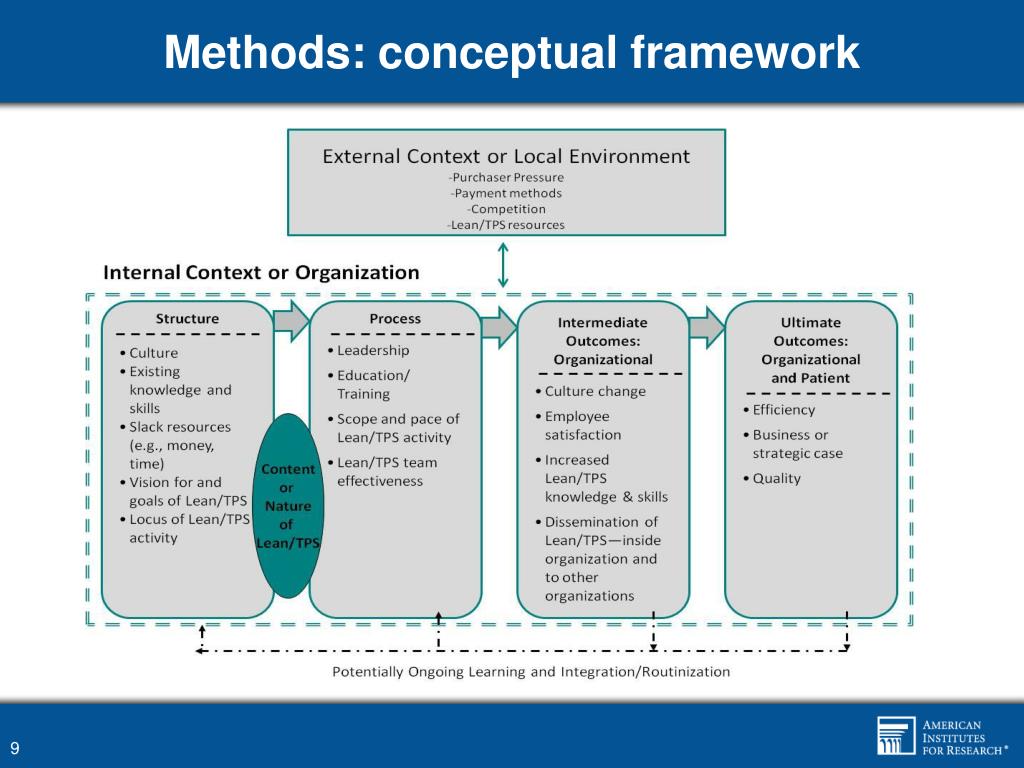 Methods: conceptual framework

External Context or Local Environment
-Purchaser Pressure
-Payment methods
-Competition
-Lean/TPS resources

Internal Context or Organization

Structure
• Culture
• Existing knowledge and skills
• Slack resources (e.g., money, time)
• Vision for and goals of Lean/TPS
• Locus of Lean/TPS activity

Content or Nature of Lean/TPS

Process
• Leadership
• Education/ Training
• Scope and pace of Lean/TPS activity
• Lean/TPS team effectiveness

Intermediate Outcomes: Organizational
• Culture change
• Employee satisfaction
• Increased Lean/TPS knowledge & skills
• Dissemination of Lean/TPS—inside organization and to other organizations

Ultimate Outcomes: Organizational and Patient
• Efficiency
• Business or strategic case
• Quality

Potentially Ongoing Learning and Integration/Routinization

9

AMERICAN INSTITUTES FOR RESEARCH®